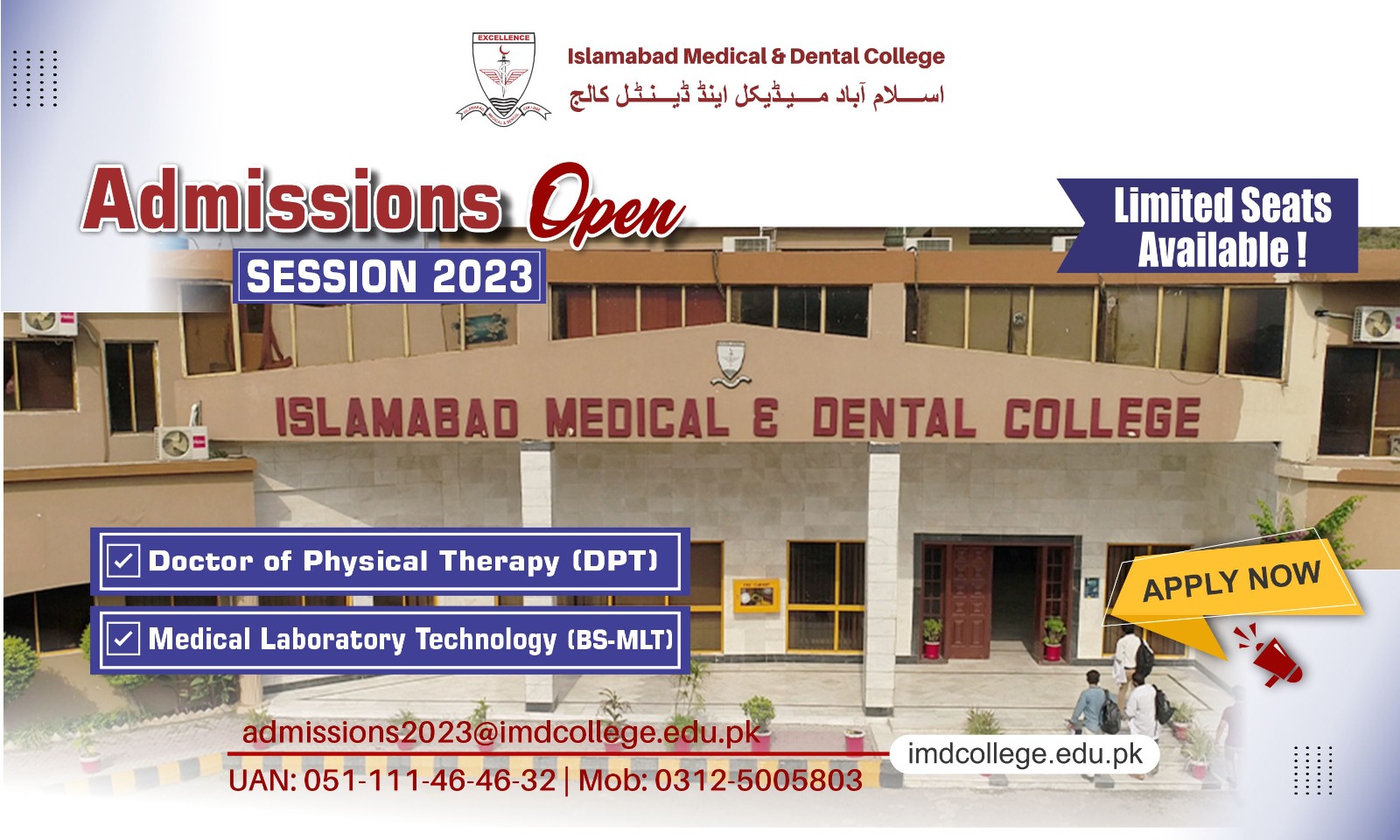 EXCELLENCE

Islamabad Medical & Dental College
اسلام آباد میڈیکل اینڈ ڈینٹل کالج

Admissions Open
SESSION 2023

Limited Seats Available !

ISLAMABAD MEDICAL & DENTAL COLLEGE

Doctor of Physical Therapy (DPT)
Medical Laboratory Technology (BS-MLT)

APPLY NOW

admissions2023@imdcollege.edu.pk
UAN: 051-111-46-46-32 | Mob: 0312-5005803
imdcollege.edu.pk